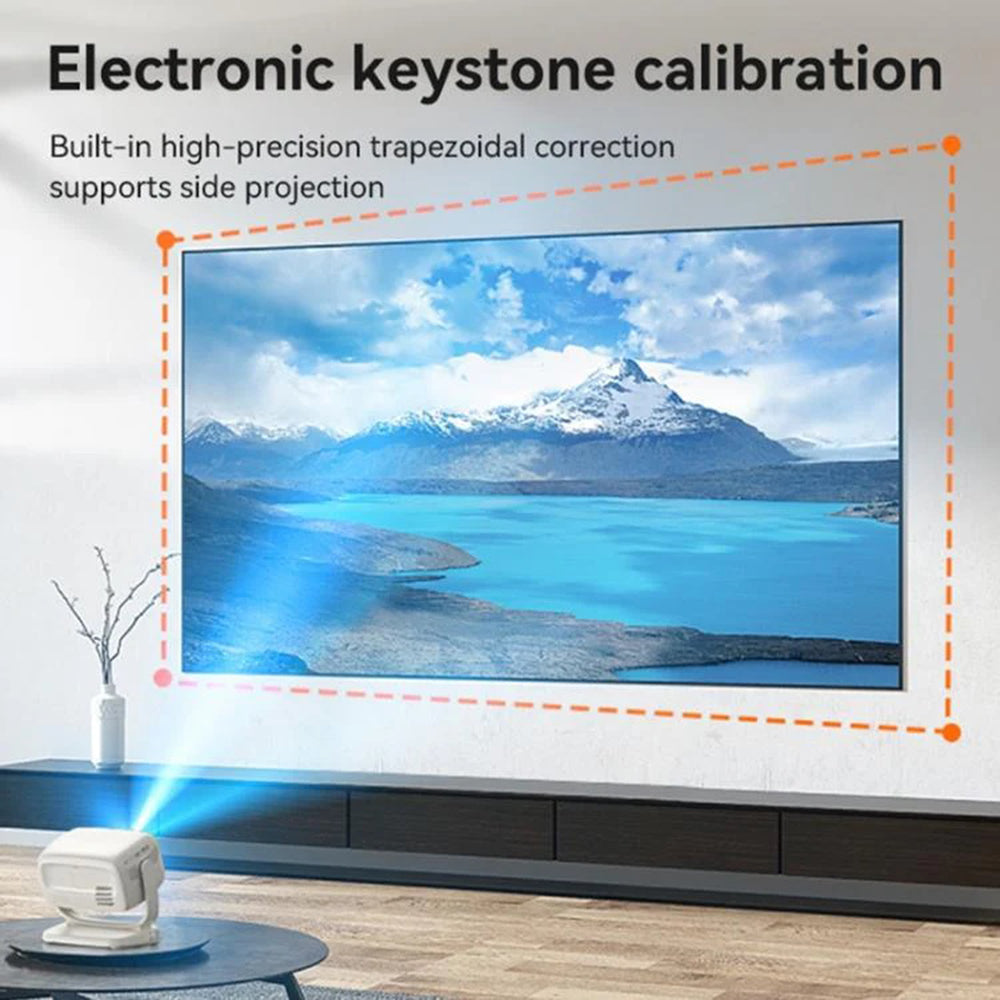 Electronic keystone calibration

Built-in high-precision trapezoidal correction supports side projection